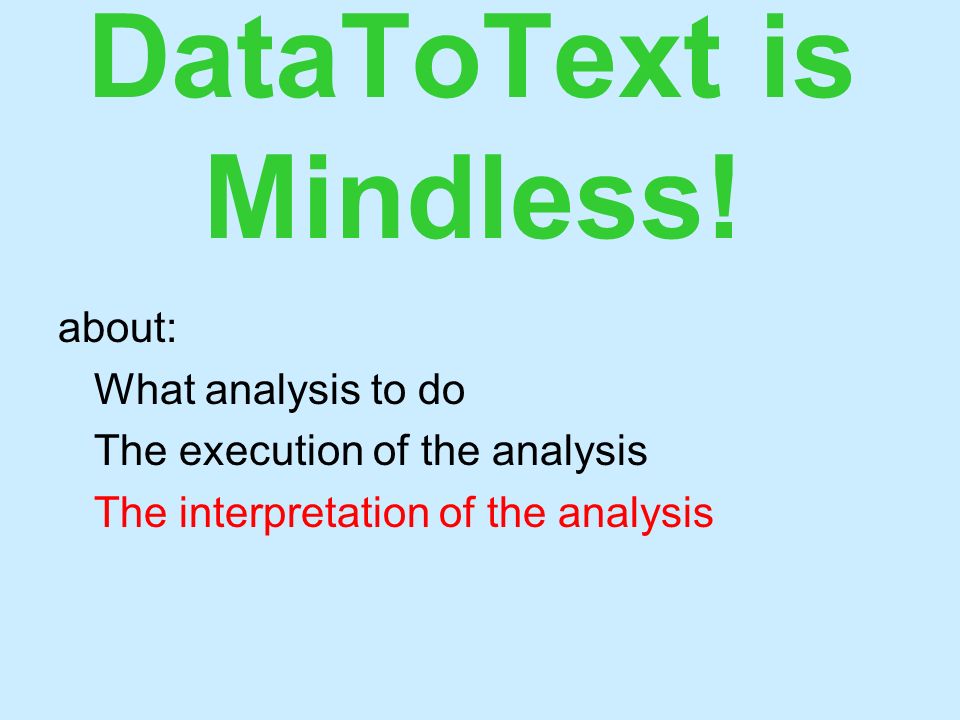 DataToText is Mindless!

about:

What analysis to do

The execution of the analysis

The interpretation of the analysis